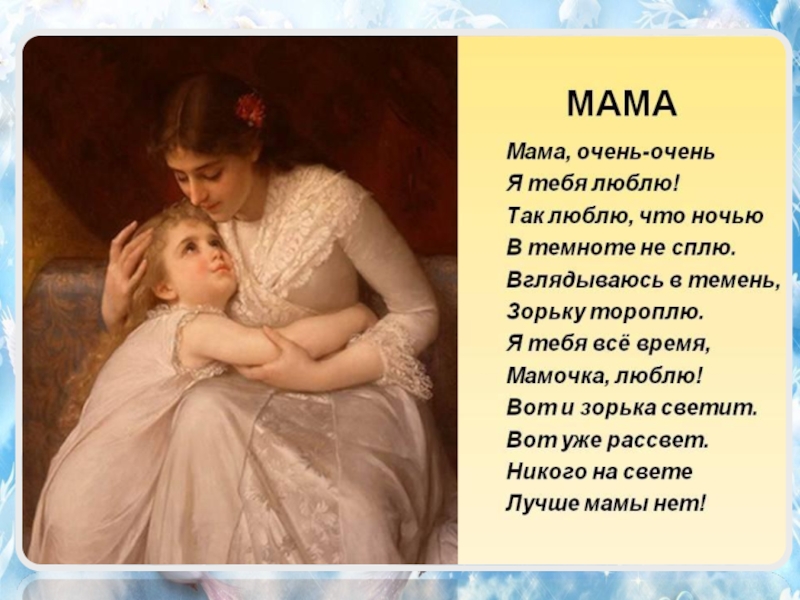 МАМА

Мама, очень-очень
Я тебя люблю!
Так люблю, что ночью
В темноте не сплю.
Вглядываюсь в темень,
Зорьку тороплю.
Я тебя всё время,
Мамочка, люблю!
Вот и зорька светит.
Вот уже рассвет.
Никого на свете
Лучше мамы нет!